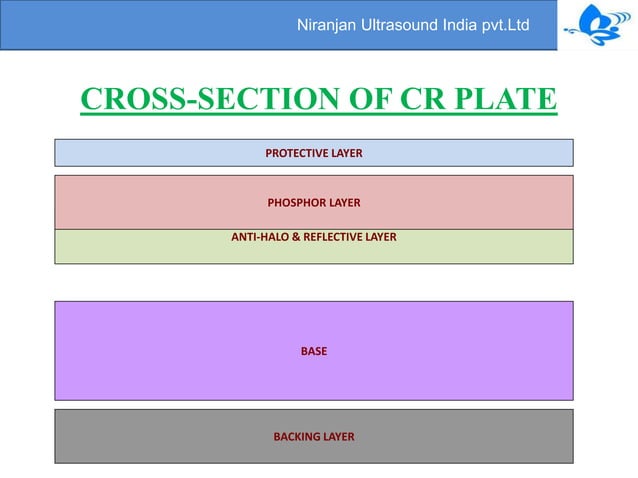 Niranjan Ultrasound India pvt.Ltd

CROSS-SECTION OF CR PLATE

PROTECTIVE LAYER

PHOSPHOR LAYER

ANTI-HALO & REFLECTIVE LAYER

BASE

BACKING LAYER